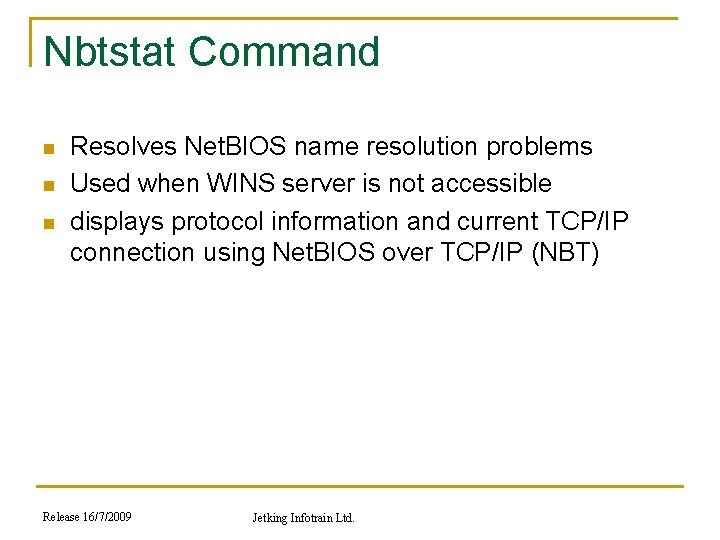 Nbtstat Command

- Resolves NetBIOS name resolution problems
- Used when WINS server is not accessible
- displays protocol information and current TCP/IP connection using NetBIOS over TCP/IP (NBT)

Release 16/7/2009

Jetking Infotrain Ltd.